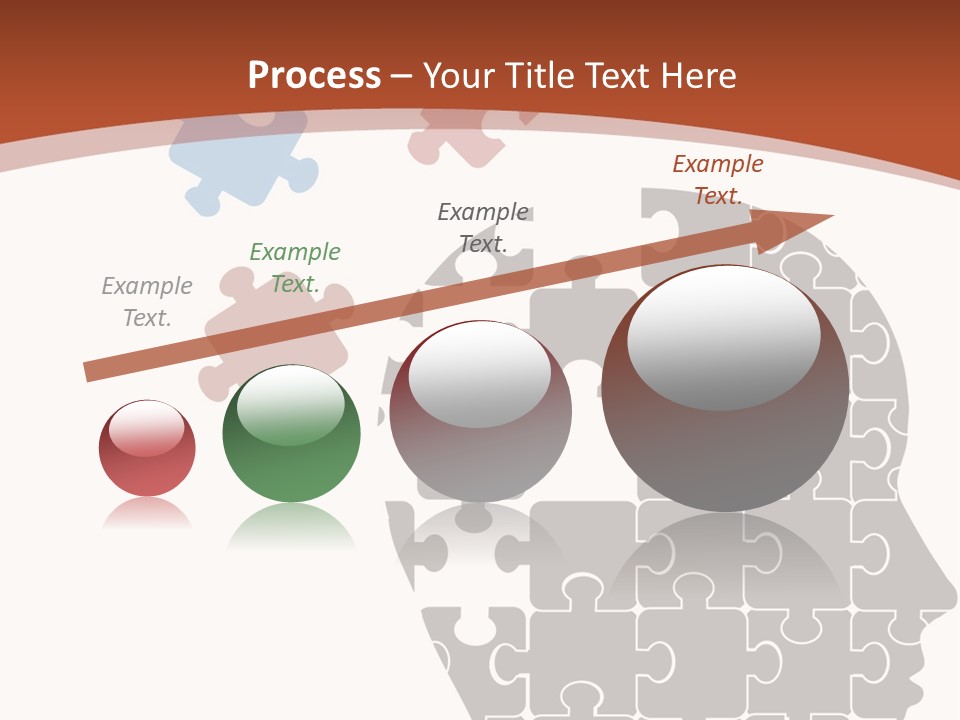 Process – Your Title Text Here

Example Text.

Example Text.

Example Text.

Example Text.